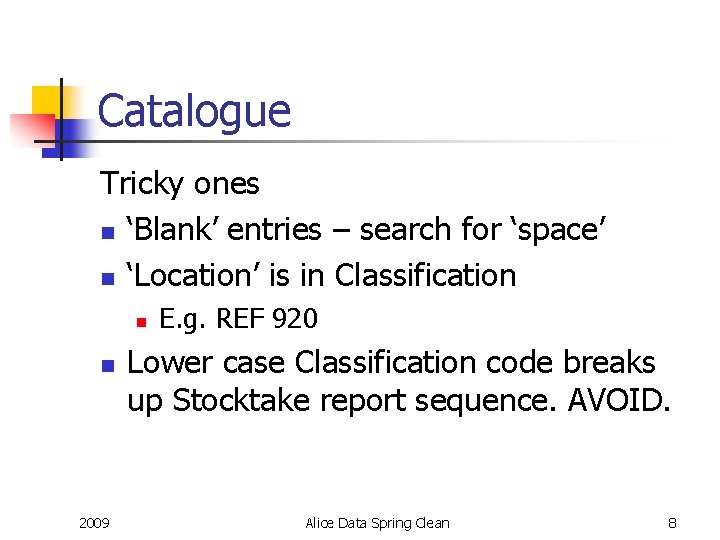 Catalogue

Tricky ones

‘Blank’ entries – search for ‘space’

‘Location’ is in Classification

E.g. REF 920

Lower case Classification code breaks up Stocktake report sequence. AVOID.

2009

Alice Data Spring Clean

8